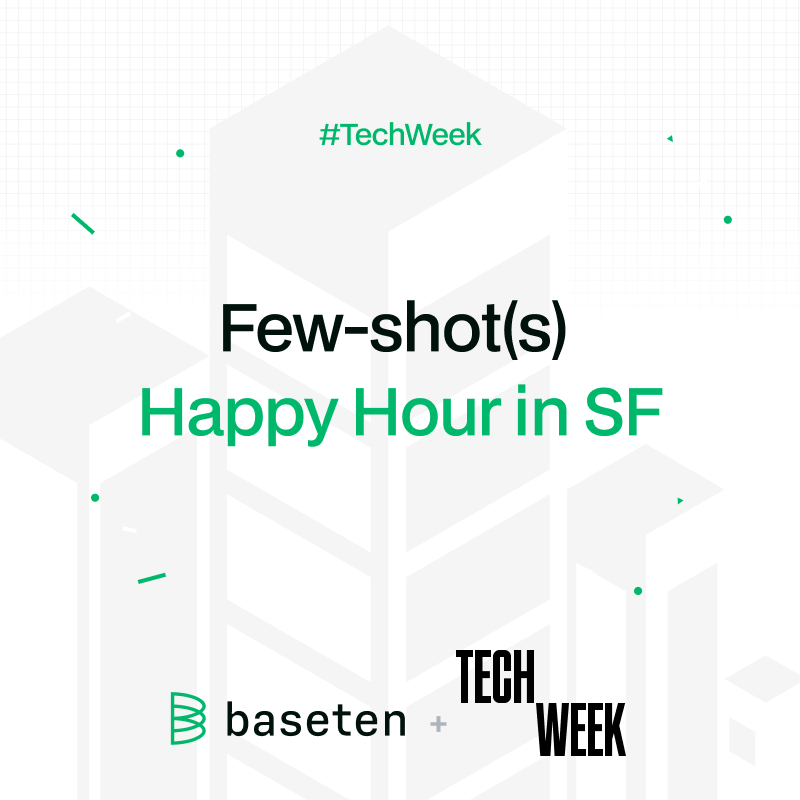 #TechWeek

Few-shot(s)
Happy Hour in SF

baseten + TECH WEEK